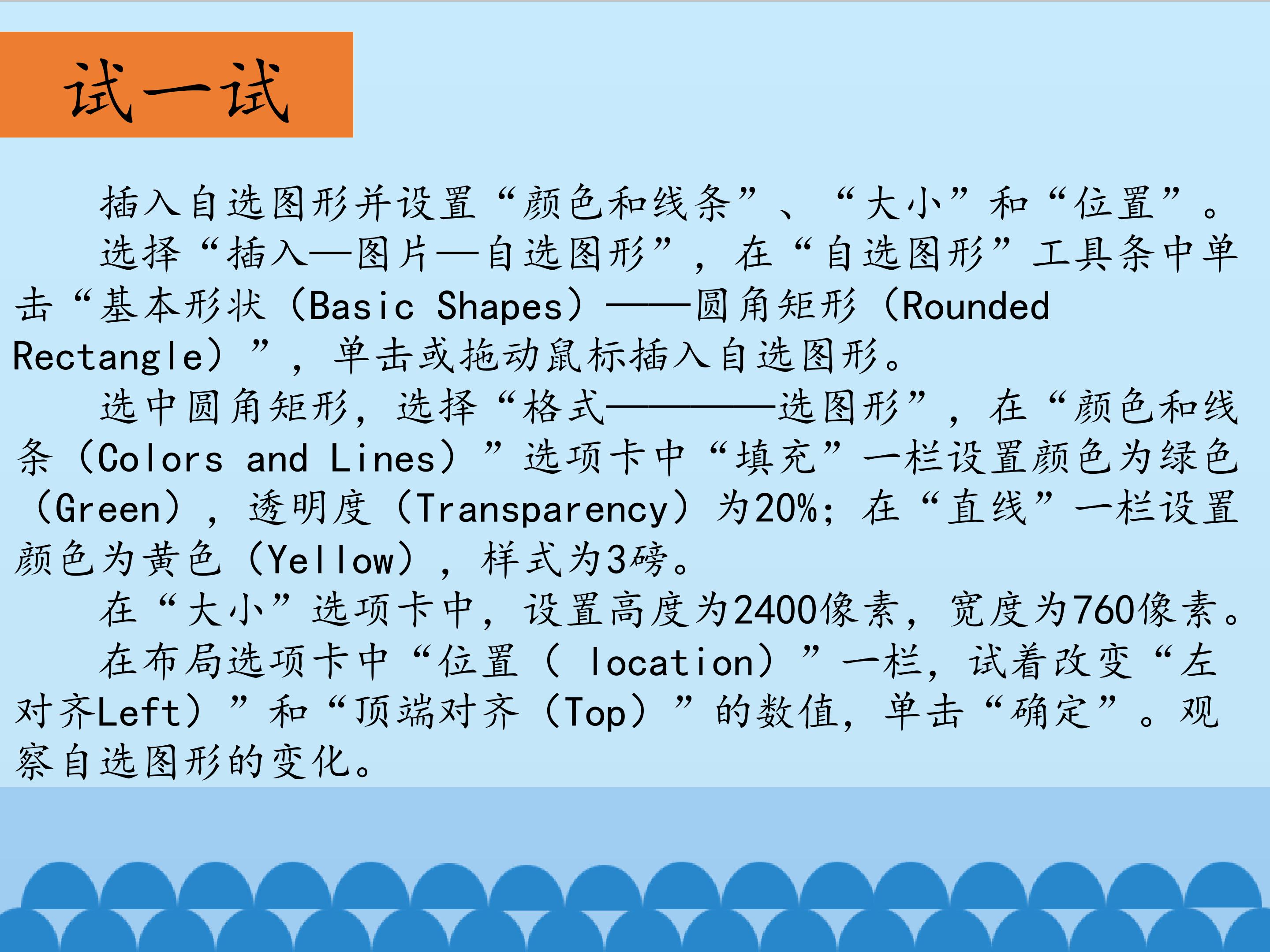 试一试

插入自选图形并设置“颜色和线条”、“大小”和“位置”。

选择“插入—图片—自选图形”，在“自选图形”工具条中单击“基本形状（Basic Shapes）——圆角矩形（Rounded Rectangle）”，单击或拖动鼠标插入自选图形。

选中圆角矩形，选择“格式————选图形”，在“颜色和线条（Colors and Lines）”选项卡中“填充”一栏设置颜色为绿色（Green），透明度（Transparency）为20%；在“直线”一栏设置颜色为黄色（Yellow），样式为3磅。

在“大小”选项卡中，设置高度为2400像素，宽度为760像素。

在布局选项卡中“位置（ location）”一栏，试着改变“左对齐Left）”和“顶端对齐（Top）”的数值，单击“确定”。观察自选图形的变化。